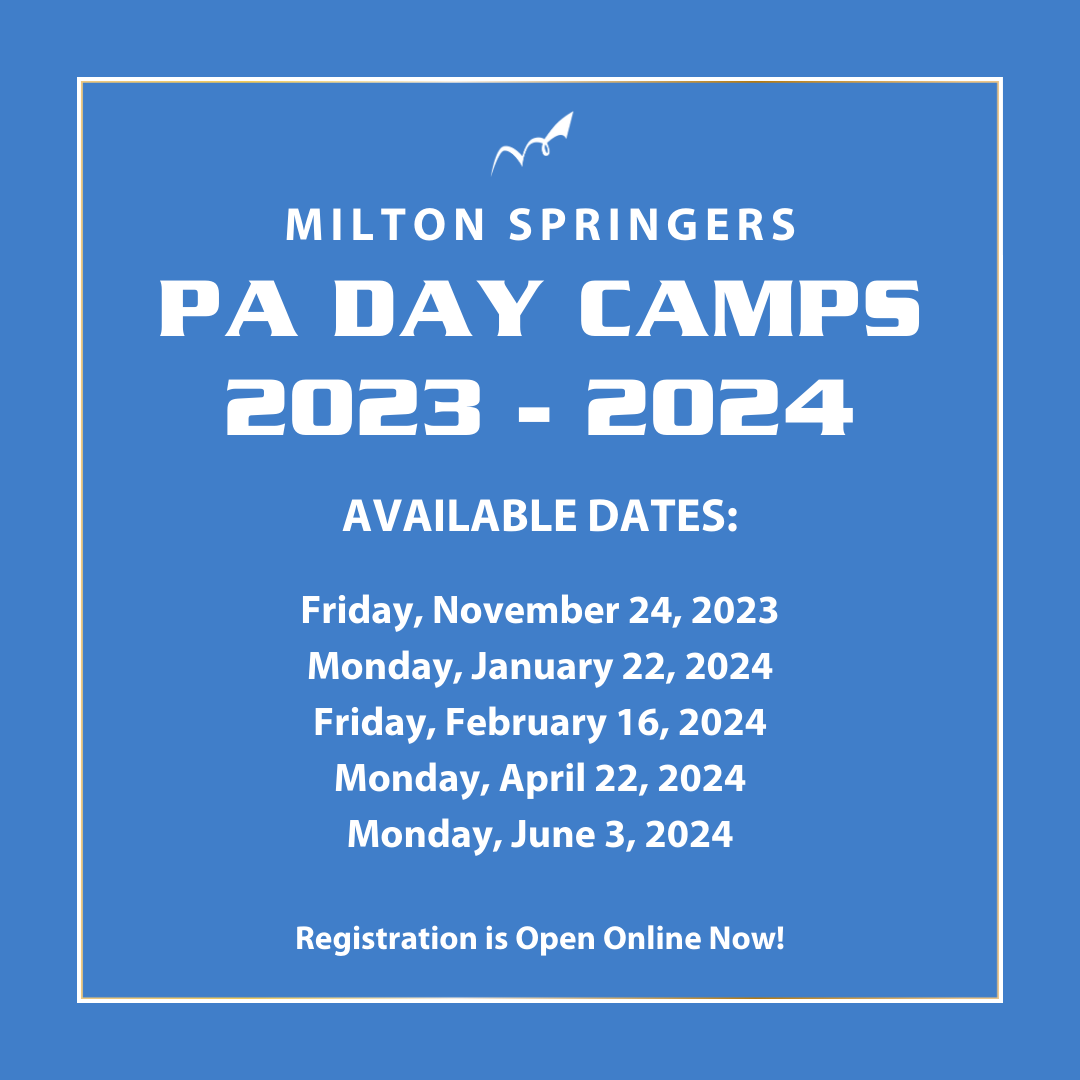 MILTON SPRINGERS
PA DAY CAMPS
2023 - 2024

AVAILABLE DATES:

Friday, November 24, 2023
Monday, January 22, 2024
Friday, February 16, 2024
Monday, April 22, 2024
Monday, June 3, 2024

Registration is Open Online Now!